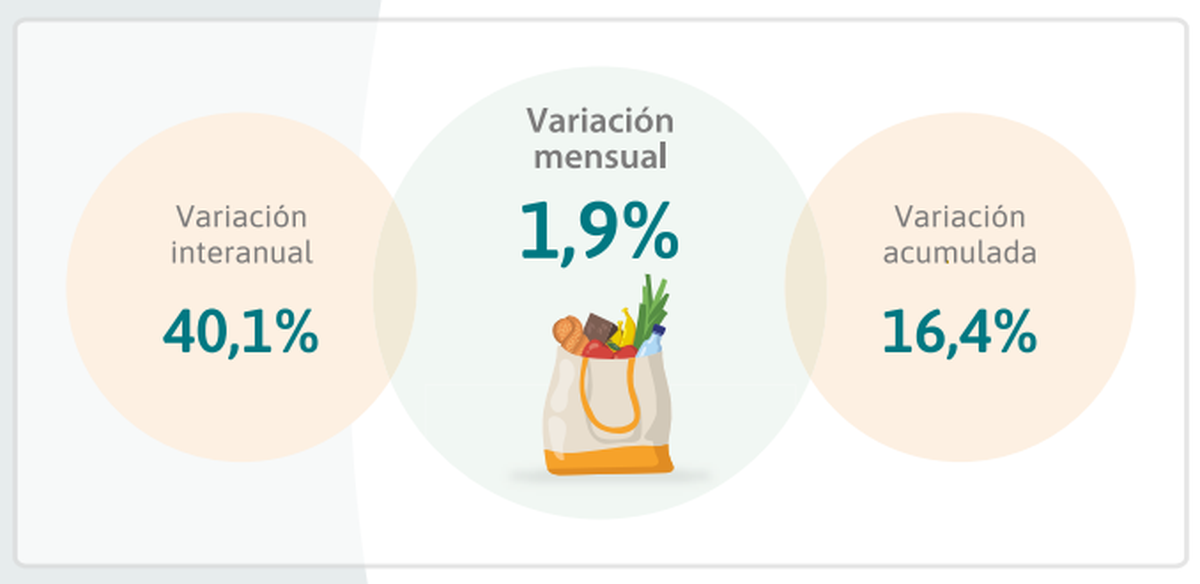 Variación interanual
40,1%

Variación mensual
1,9%

Variación acumulada
16,4%